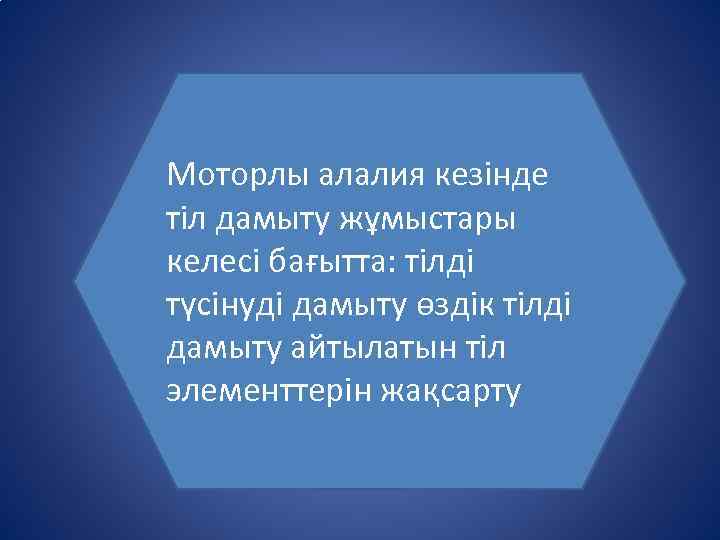 Моторлы алалия кезінде тіл дамыту жұмыстары келесі бағытта: тілді түсінуді дамыту өздік тілді дамыту айтылатын тіл элементтерін жақсарту